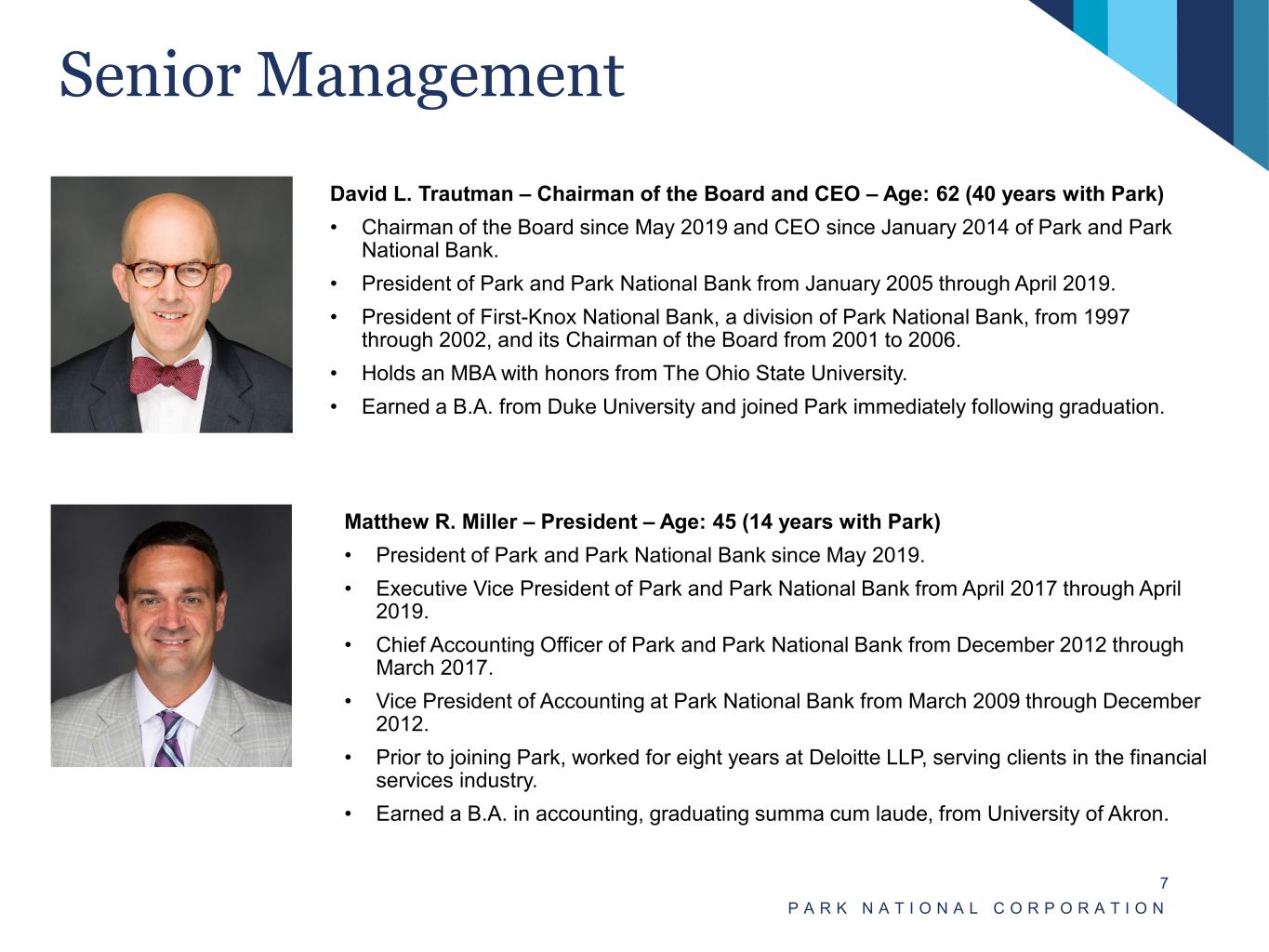 Senior Management

David L. Trautman – Chairman of the Board and CEO – Age: 62 (40 years with Park)

• Chairman of the Board since May 2019 and CEO since January 2014 of Park and Park National Bank.
• President of Park and Park National Bank from January 2005 through April 2019.
• President of First-Knox National Bank, a division of Park National Bank, from 1997 through 2002, and its Chairman of the Board from 2001 to 2006.
• Holds an MBA with honors from The Ohio State University.
• Earned a B.A. from Duke University and joined Park immediately following graduation.

Matthew R. Miller – President – Age: 45 (14 years with Park)

• President of Park and Park National Bank since May 2019.
• Executive Vice President of Park and Park National Bank from April 2017 through April 2019.
• Chief Accounting Officer of Park and Park National Bank from December 2012 through March 2017.
• Vice President of Accounting at Park National Bank from March 2009 through December 2012.
• Prior to joining Park, worked for eight years at Deloitte LLP, serving clients in the financial services industry.
• Earned a B.A. in accounting, graduating summa cum laude, from University of Akron.

7

PARK NATIONAL CORPORATION